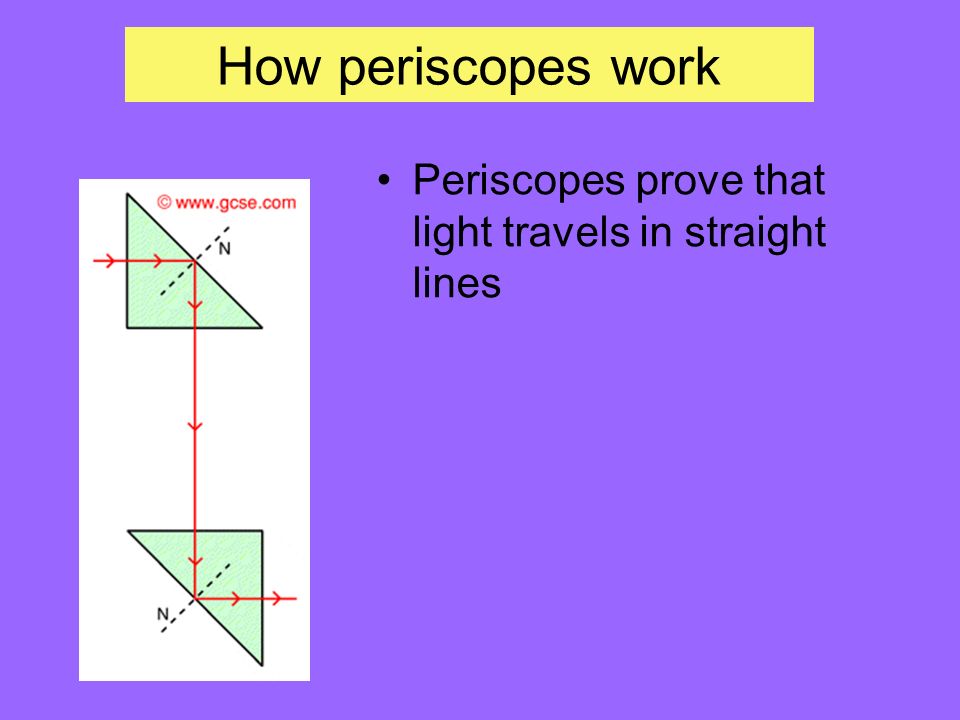 How periscopes work

© www.gcse.com

N

N

• Periscopes prove that light travels in straight lines